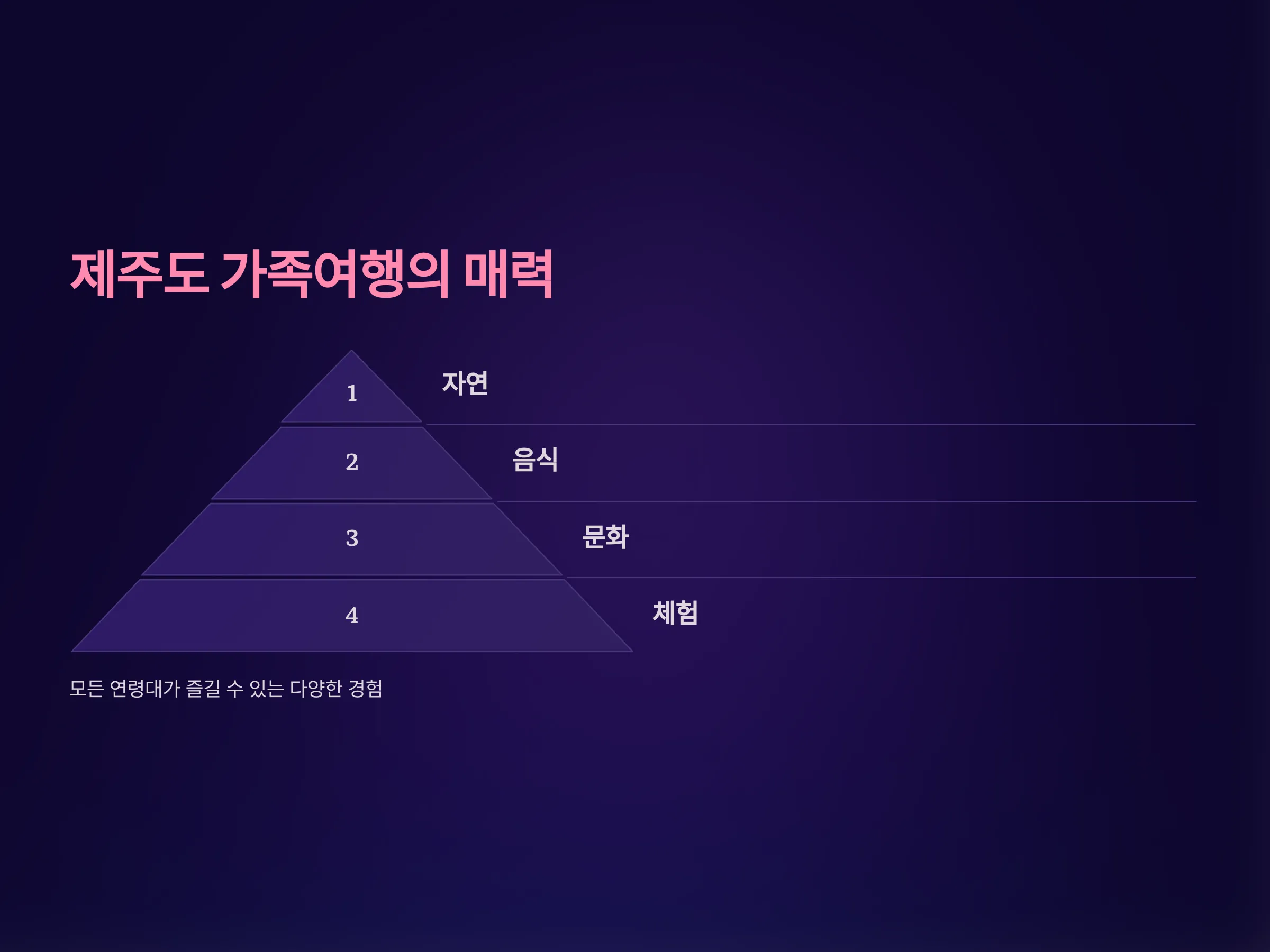 제주도 가족여행의 매력

1

자연

2

음식

3

문화

4

체험

모든 연령대가 즐길 수 있는 다양한 경험